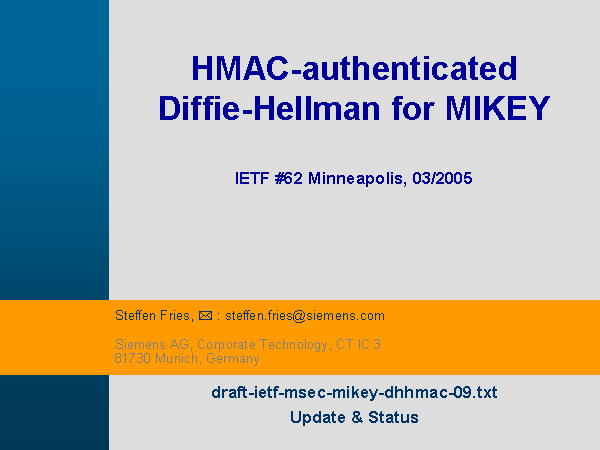 HMAC-authenticated Diffie-Hellman for MIKEY

IETF #62 Minneapolis, 03/2005

Steffen Fries, ✉ : steffen.fries@siemens.com

Siemens AG, Corporate Technology, CT IC 3
81730 Munich, Germany

draft-ietf-msec-mikey-dhhmac-09.txt
Update & Status